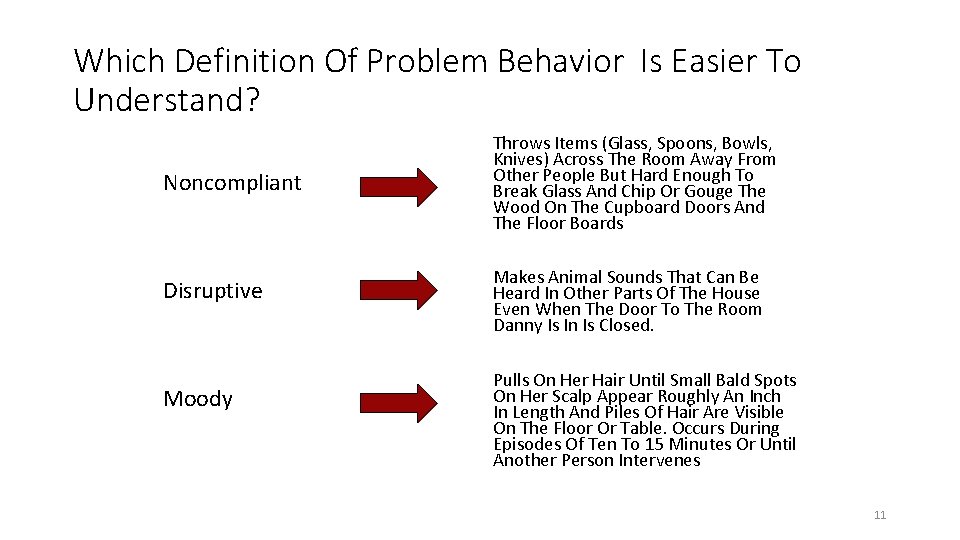 Which Definition Of Problem Behavior Is Easier To Understand?

Noncompliant

Throws Items (Glass, Spoons, Bowls, Knives) Across The Room Away From Other People But Hard Enough To Break Glass And Chip Or Gouge The Wood On The Cupboard Doors And The Floor Boards

Disruptive

Makes Animal Sounds That Can Be Heard In Other Parts Of The House Even When The Door To The Room Danny Is In Is Closed.

Moody

Pulls On Her Hair Until Small Bald Spots On Her Scalp Appear Roughly An Inch In Length And Piles Of Hair Are Visible On The Floor Or Table. Occurs During Episodes Of Ten To 15 Minutes Or Until Another Person Intervenes

11